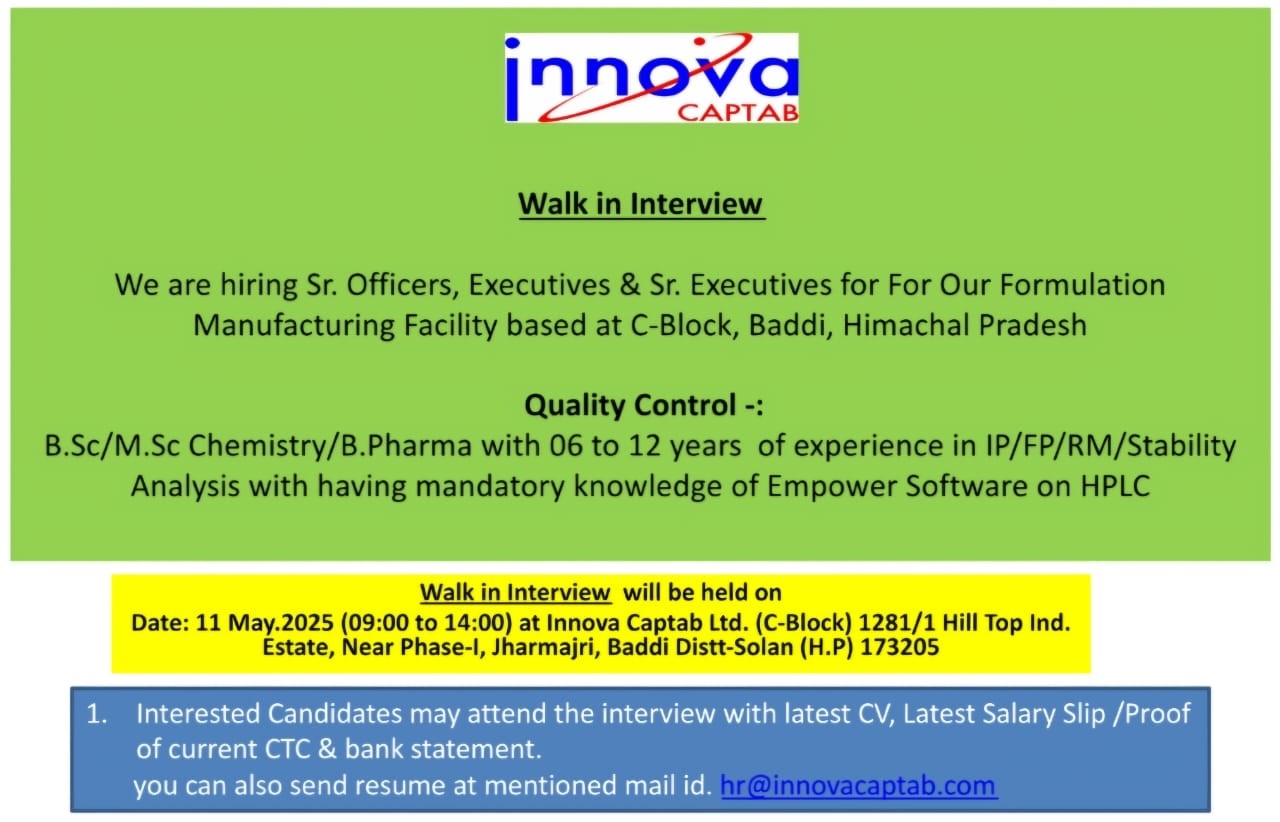 innova
CAPTAB

Walk in Interview

We are hiring Sr. Officers, Executives & Sr. Executives for For Our Formulation Manufacturing Facility based at C-Block, Baddi, Himachal Pradesh

Quality Control -:
B.Sc/M.Sc Chemistry/B.Pharma with 06 to 12 years of experience in IP/FP/RM/Stability Analysis with having mandatory knowledge of Empower Software on HPLC

Walk in Interview will be held on
Date: 11 May.2025 (09:00 to 14:00) at Innova Captab Ltd. (C-Block) 1281/1 Hill Top Ind. Estate, Near Phase-I, Jharmajri, Baddi Distt-Solan (H.P) 173205

1. Interested Candidates may attend the interview with latest CV, Latest Salary Slip /Proof of current CTC & bank statement.
you can also send resume at mentioned mail id. hr@innovacaptab.com